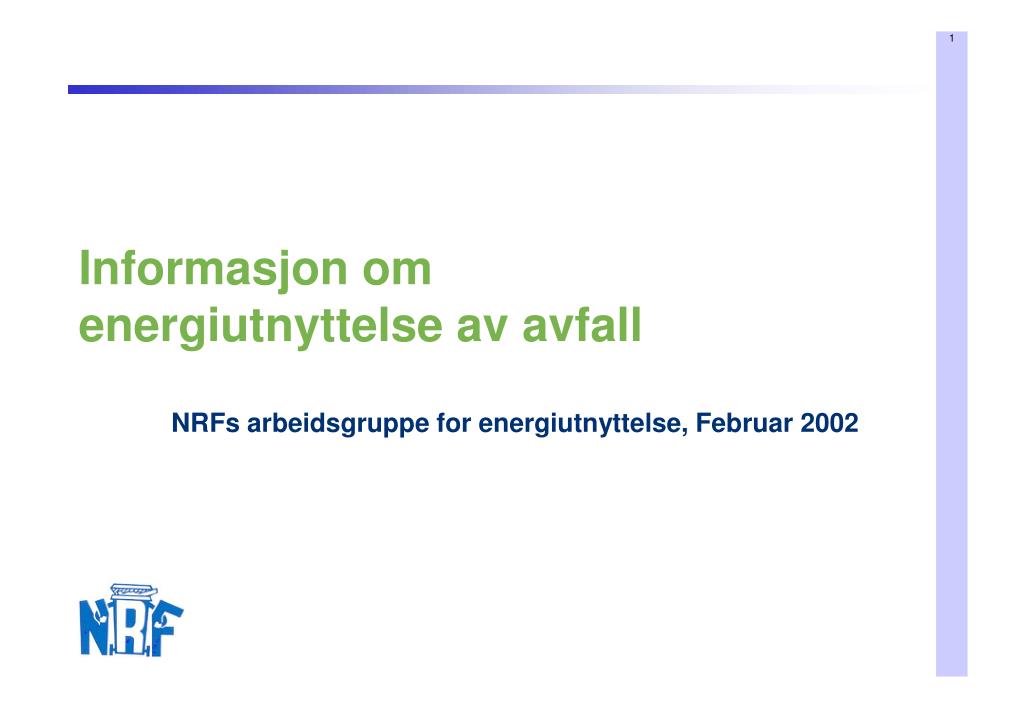 1

Informasjon om energiutnyttelse av avfall

NRFs arbeidsgruppe for energiutnyttelse, Februar 2002

NRF